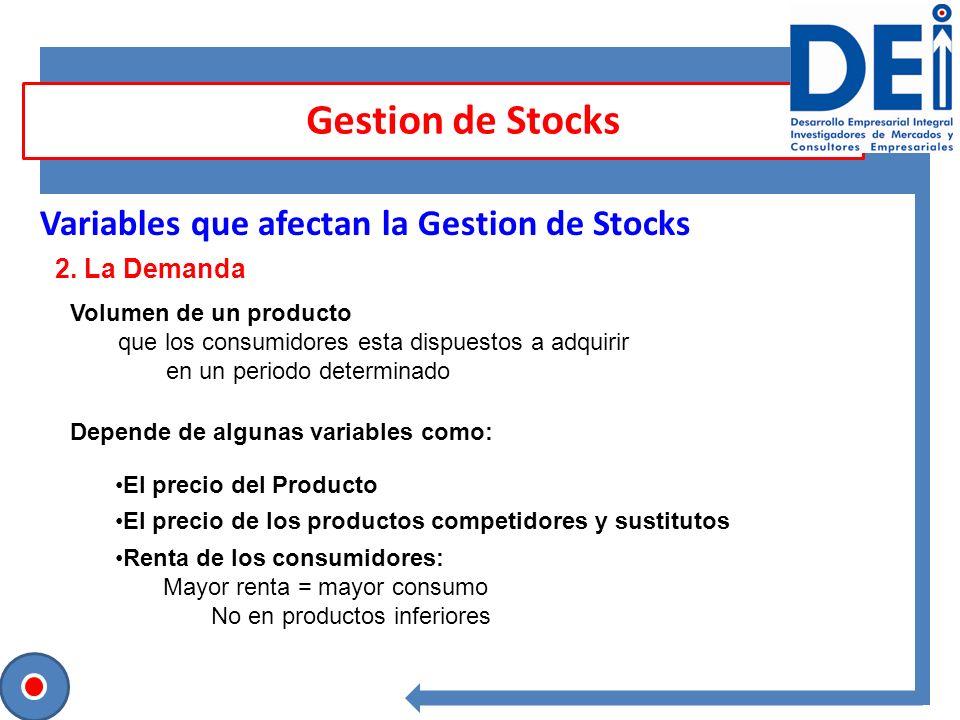 Gestion de Stocks

DEI
Desarrollo Empresarial Integral
Investigadores de Mercados y
Consultores Empresariales

Variables que afectan la Gestion de Stocks

2. La Demanda

Volumen de un producto
que los consumidores esta dispuestos a adquirir
en un periodo determinado

Depende de algunas variables como:

•El precio del Producto
•El precio de los productos competidores y sustitutos
•Renta de los consumidores:
Mayor renta = mayor consumo
No en productos inferiores